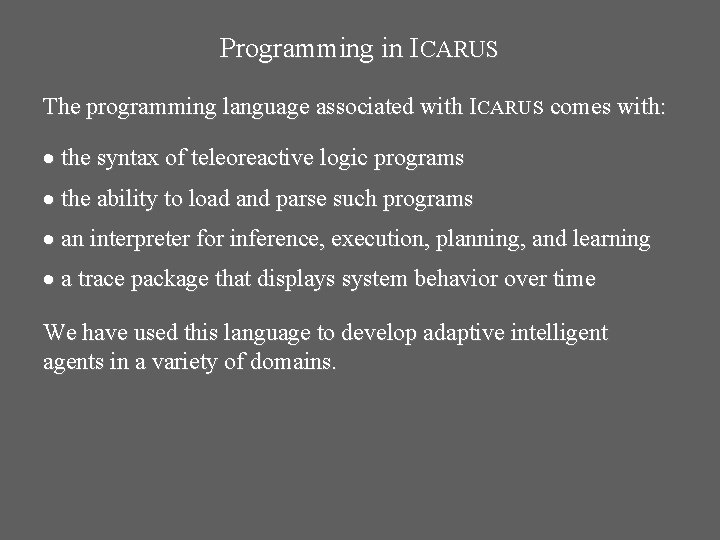 Programming in ICARUS

The programming language associated with ICARUS comes with:

• the syntax of teleoreactive logic programs

• the ability to load and parse such programs

• an interpreter for inference, execution, planning, and learning

• a trace package that displays system behavior over time

We have used this language to develop adaptive intelligent agents in a variety of domains.